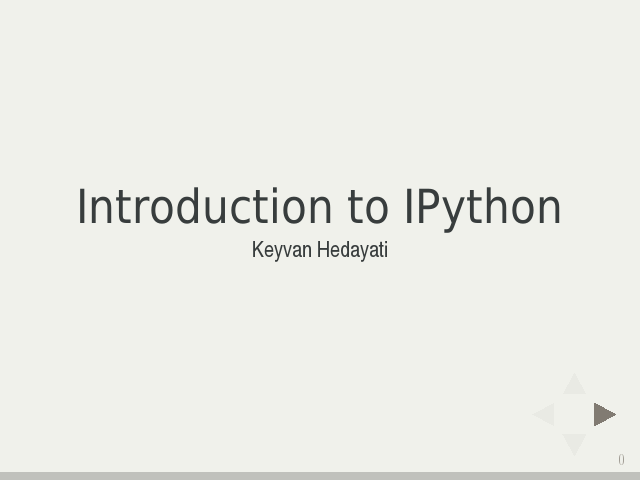 Introduction to IPython
Keyvan Hedayati

0